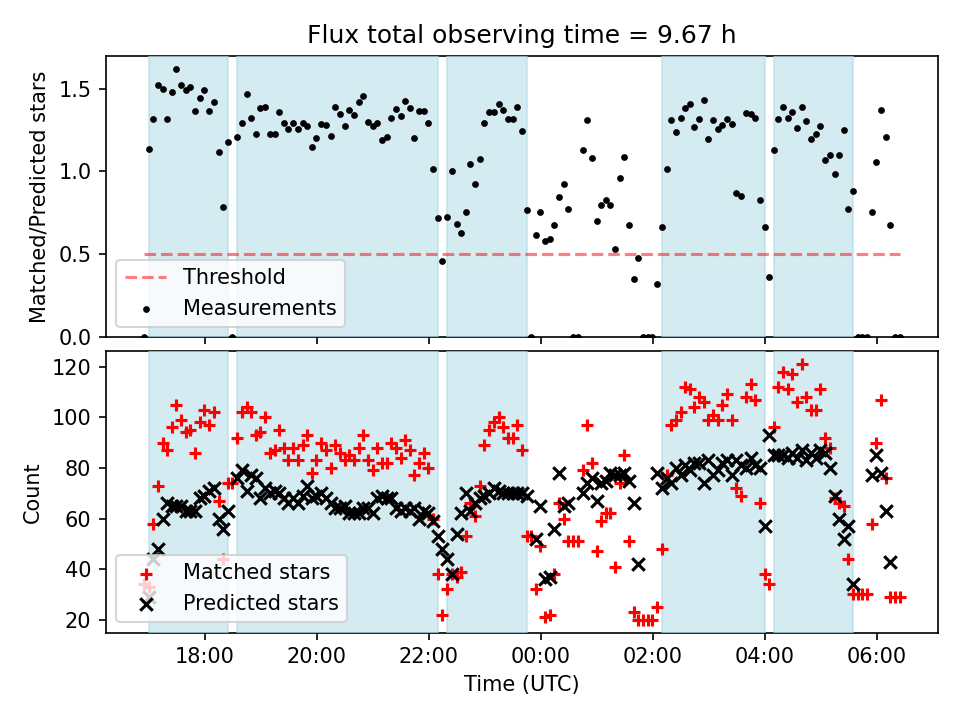 Flux total observing time = 9.67 h

Matched/Predicted stars

1.5
1.0
0.5
0.0

Threshold
Measurements

Count

120
100
80
60
40
20

Matched stars
Predicted stars

18:00
20:00
22:00
00:00
02:00
04:00
06:00

Time (UTC)